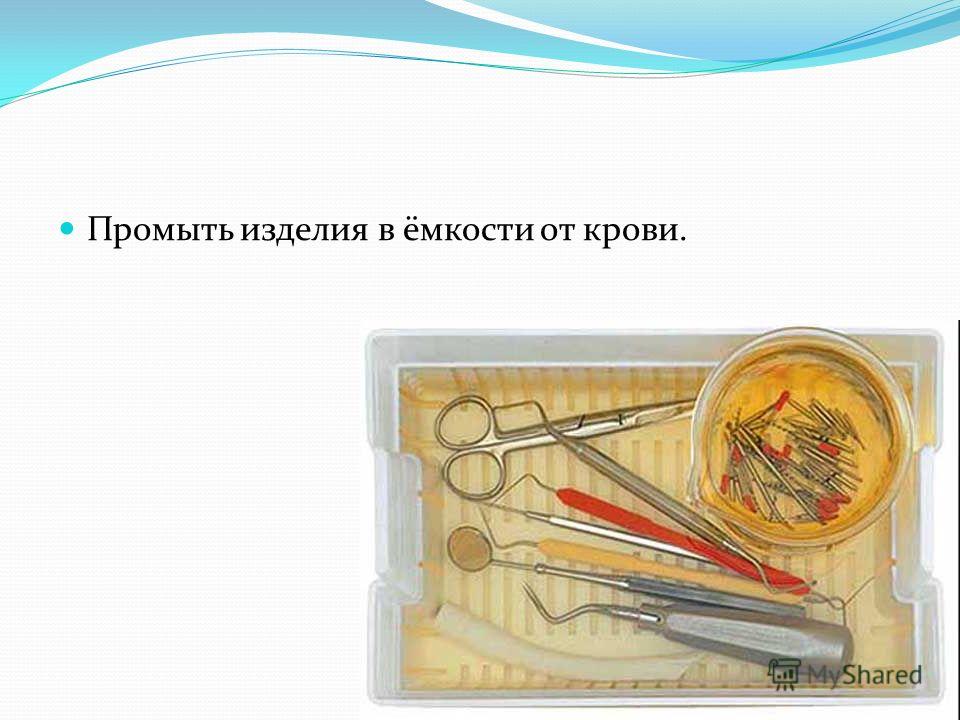 Промыть изделия в ёмкости от крови.

MyShared